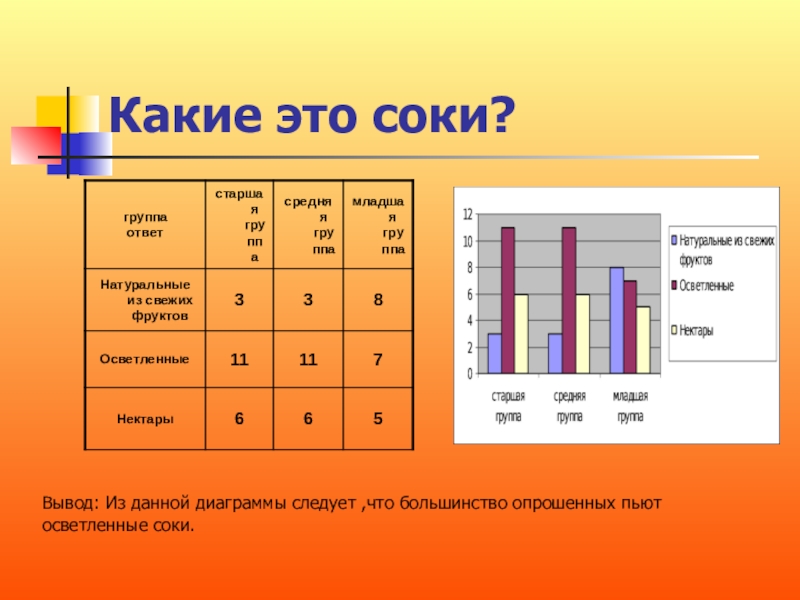 Какие это соки?

| группа ответ | старшая группа | средняя группа | младшая группа |
|---|---|---|---|
| Натуральные из свежих фруктов | 3 | 3 | 8 |
| Осветленные | 11 | 11 | 7 |
| Нектары | 6 | 6 | 5 |

12
10
8
6
4
2
0
старшая группа
средняя группа
младшая группа
Натуральные из свежих фруктов
Осветленные
Нектары

Вывод: Из данной диаграммы следует ,что большинство опрошенных пьют осветленные соки.